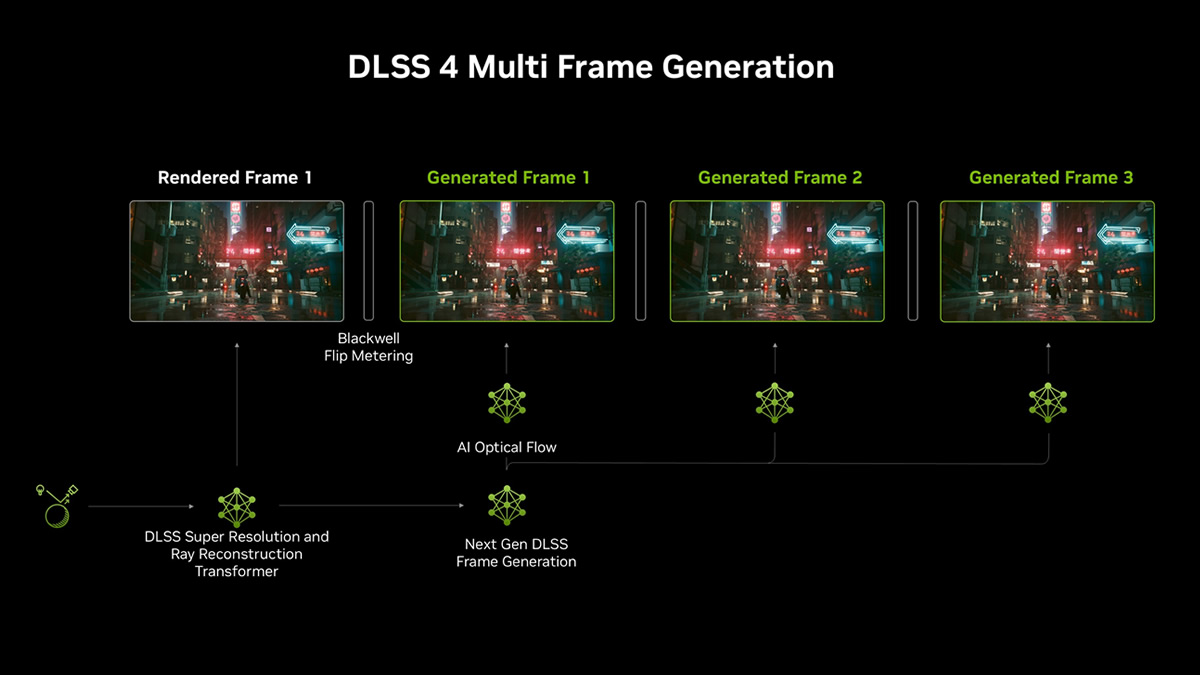 DLSS 4 Multi Frame Generation

Rendered Frame 1

Generated Frame 1

Generated Frame 2

Generated Frame 3

Blackwell
Flip Metering

AI Optical Flow

DLSS Super Resolution and
Ray Reconstruction
Transformer

Next Gen DLSS
Frame Generation